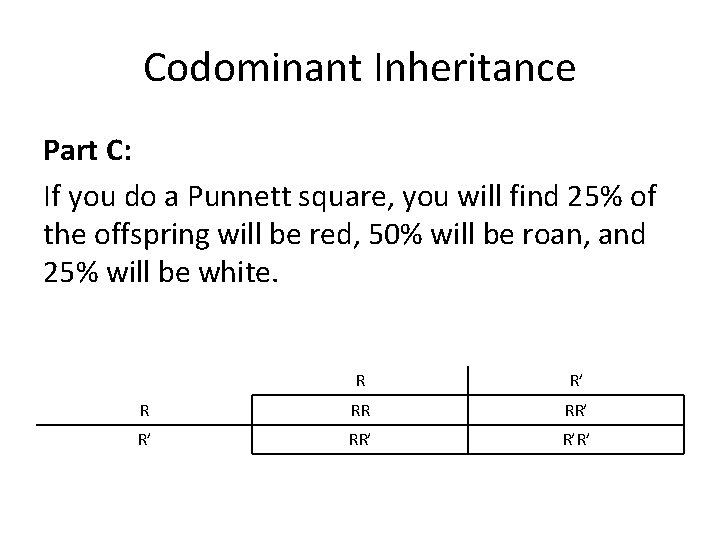 Codominant Inheritance

Part C:

If you do a Punnett square, you will find 25% of the offspring will be red, 50% will be roan, and 25% will be white.

|  | R | R' |
|---|---|---|
| R | RR | RR' |
| R' | RR' | R'R' |